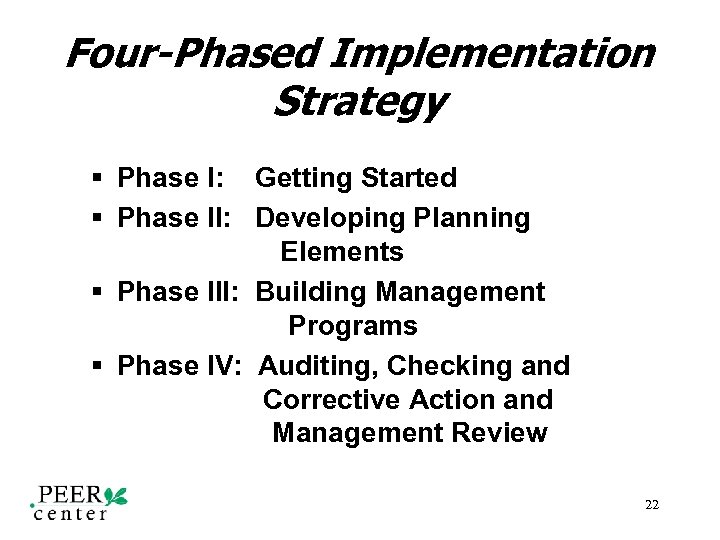 Four-Phased Implementation Strategy

▪ Phase I: Getting Started
▪ Phase II: Developing Planning Elements
▪ Phase III: Building Management Programs
▪ Phase IV: Auditing, Checking and Corrective Action and Management Review

PEER center

22